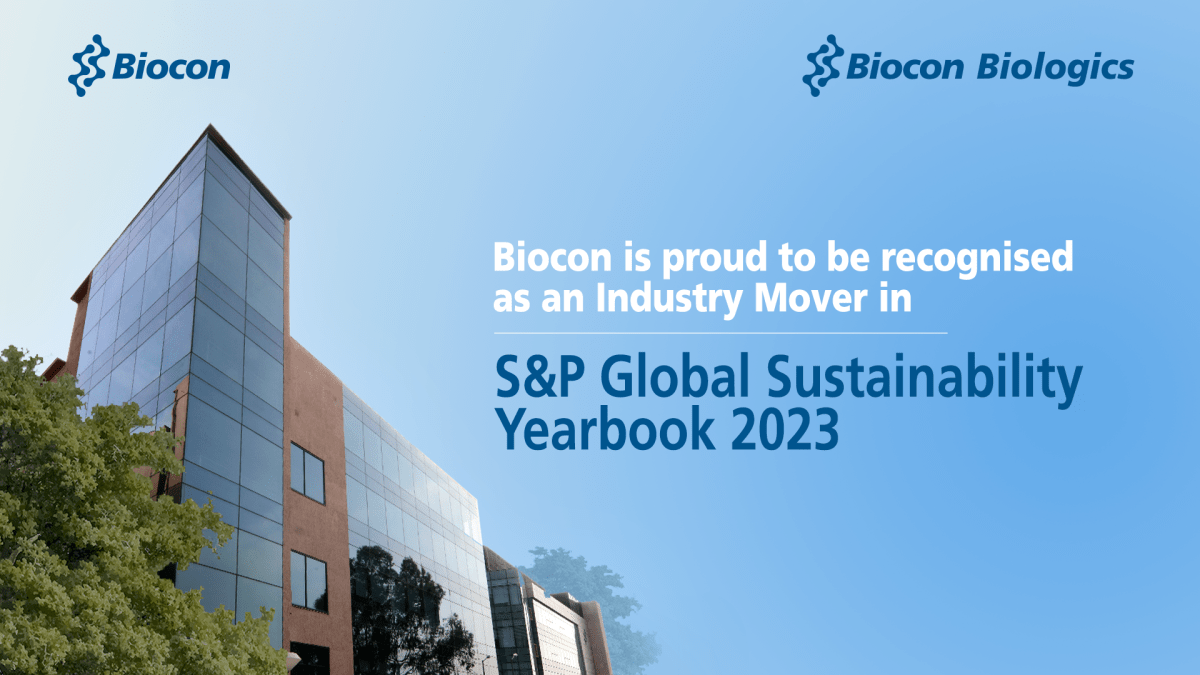 Biocon

Biocon Biologics

Biocon is proud to be recognised as an Industry Mover in

S&P Global Sustainability Yearbook 2023